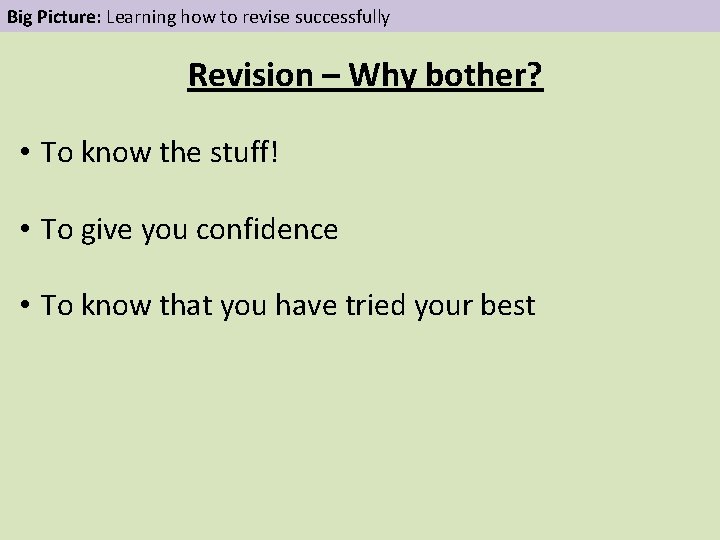 Big Picture: Learning how to revise successfully

Revision – Why bother?

• To know the stuff!

• To give you confidence

• To know that you have tried your best